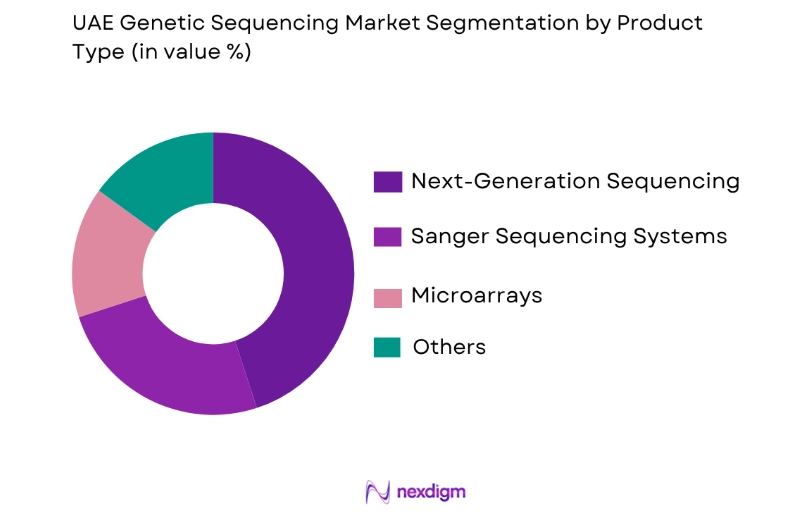 UAE Genetic Sequencing Market Segmentation by Product Type (in value %)

Next-Generation Sequencing
Sanger Sequencing Systems
Microarrays
Others

nexdigm